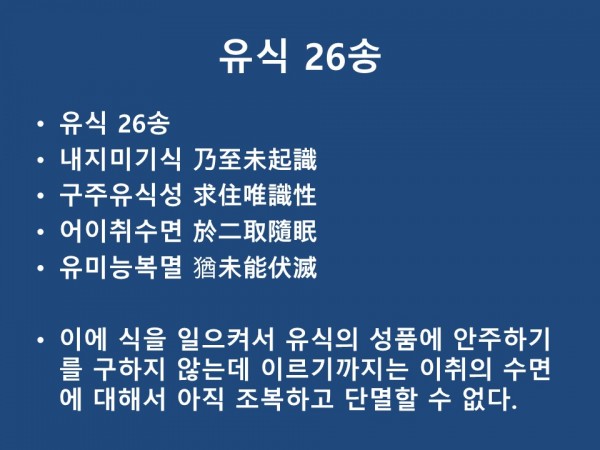 유식 26송

• 유식 26송
• 내지미기식 乃至未起識
• 구주유식성 求住唯識性
• 어이취수면 於二取隨眠
• 유미능복멸 猶未能伏滅

• 이에 식을 일으켜서 유식의 성품에 안주하기를 구하지 않는데 이르기까지는 이취의 수면에 대해서 아직 조복하고 단멸할 수 없다.